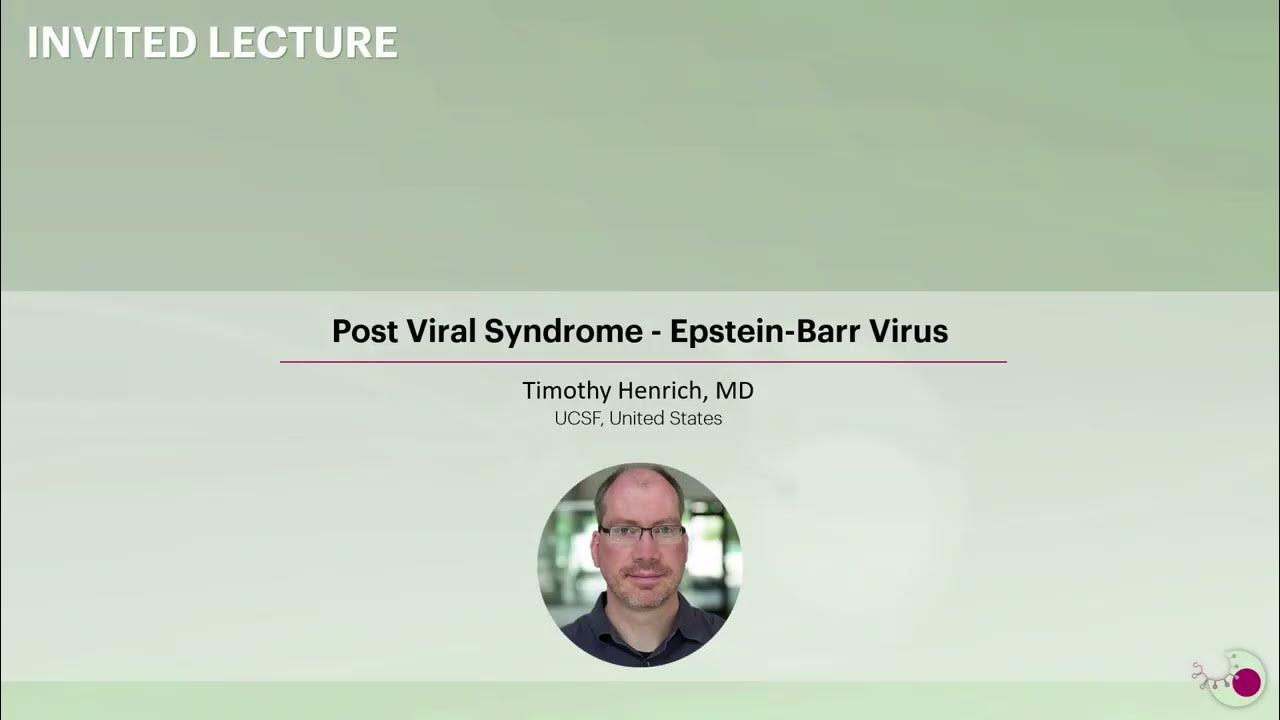 INVITED LECTURE

Post Viral Syndrome - Epstein-Barr Virus

Timothy Henrich, MD
UCSF, United States